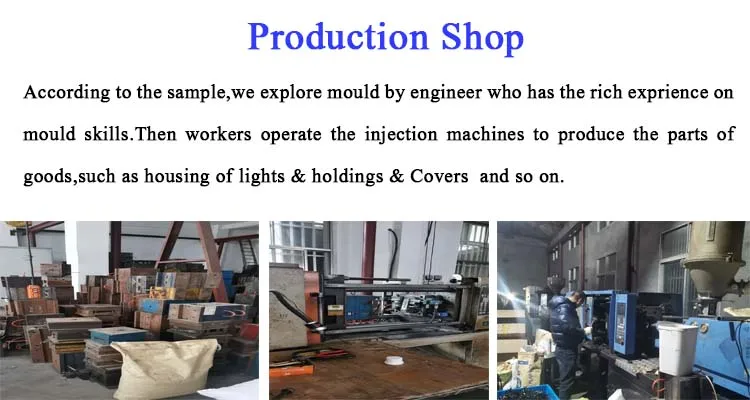 Production Shop

According to the sample,we explore mould by engineer who has the rich exprience on mould skills.Then workers operate the injection machines to produce the parts of goods,such as housing of lights & holdings & Covers and so on.